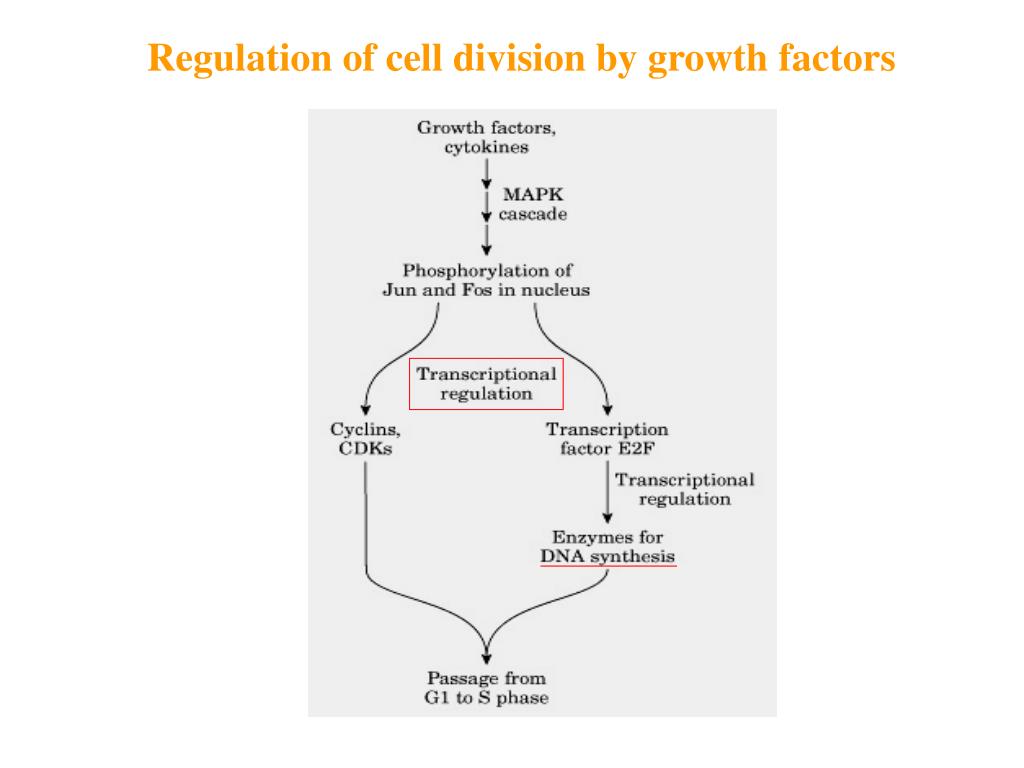 Regulation of cell division by growth factors

Growth factors, cytokines

MAPK cascade

Phosphorylation of Jun and Fos in nucleus

Transcriptional regulation

Cyclins, CDKs

Transcription factor E2F

Transcriptional regulation

Enzymes for DNA synthesis

Passage from G1 to S phase